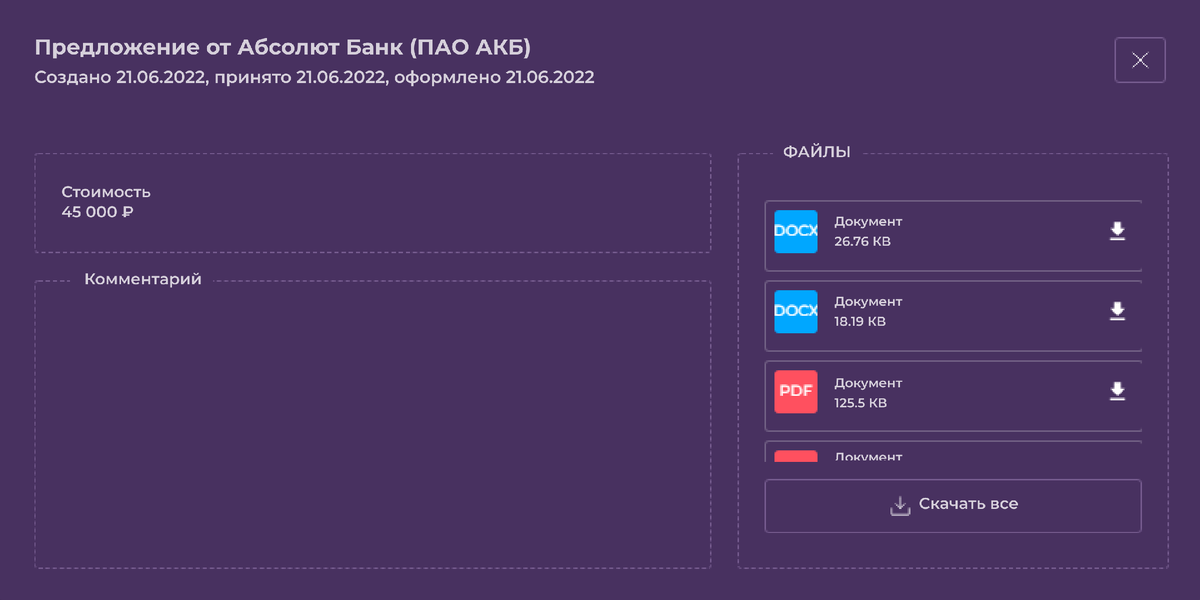 Предложение от Абсолют Банк (ПАО АКБ)
Создано 21.06.2022, принято 21.06.2022, оформлено 21.06.2022

Стоимость
45 000 ₽

Комментарий

ФАЙЛЫ

DOCX
Документ
26.76 KB

DOCX
Документ
18.19 KB

PDF
Документ
125.5 KB

Документ

Скачать все